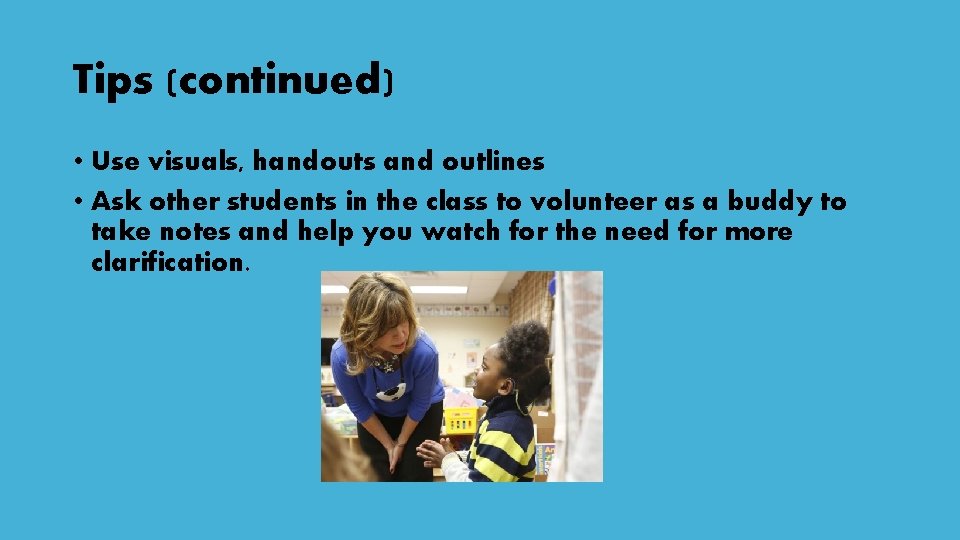 Tips (continued)

• Use visuals, handouts and outlines
• Ask other students in the class to volunteer as a buddy to take notes and help you watch for the need for more clarification.